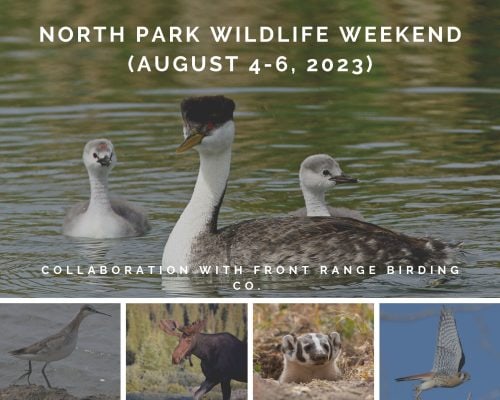 NORTH PARK WILDLIFE WEEKEND
(AUGUST 4-6, 2023)

COLLABORATION WITH FRONT RANGE BIRDING CO.